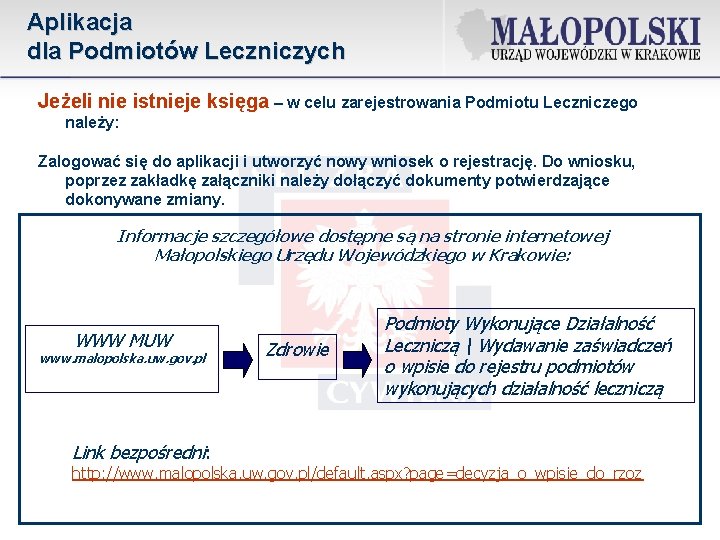 Aplikacja
dla Podmiotów Leczniczych

MAŁOPOLSKI
URZĄD WOJEWÓDZKI W KRAKOWIE

Jeżeli nie istnieje księga – w celu zarejestrowania Podmiotu Leczniczego należy:

Zalogować się do aplikacji i utworzyć nowy wniosek o rejestrację. Do wniosku, poprzez zakładkę załączniki należy dołączyć dokumenty potwierdzające dokonywane zmiany.

Informacje szczegółowe dostępne są na stronie internetowej Małopolskiego Urzędu Wojewódzkiego w Krakowie:

WWW MUW
www.malopolska.uw.gov.pl

Zdrowie

Podmioty Wykonujące Działalność Leczniczą | Wydawanie zaświadczeń o wpisie do rejestru podmiotów wykonujących działalność leczniczą

Link bezpośredni:
http://www.malopolska.uw.gov.pl/default.aspx?page=decyzja_o_wpisie_do_rzoz